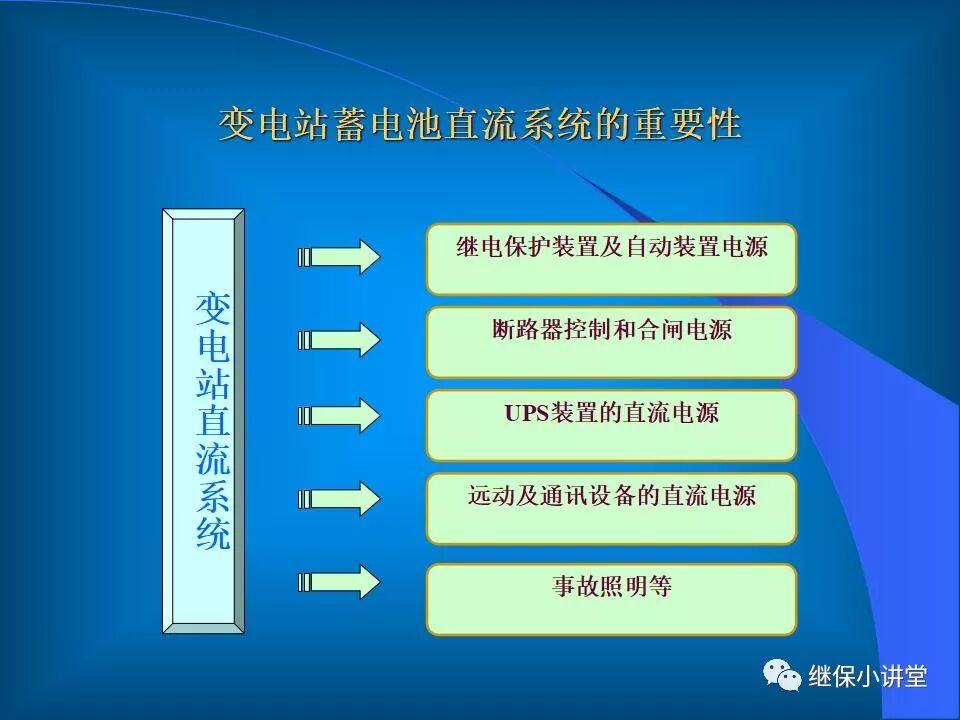 变电站蓄电池直流系统的重要性

变电站直流系统

继电保护装置及自动装置电源

断路器控制和合闸电源

UPS装置的直流电源

远动及通讯设备的直流电源

事故照明等

继保小讲堂